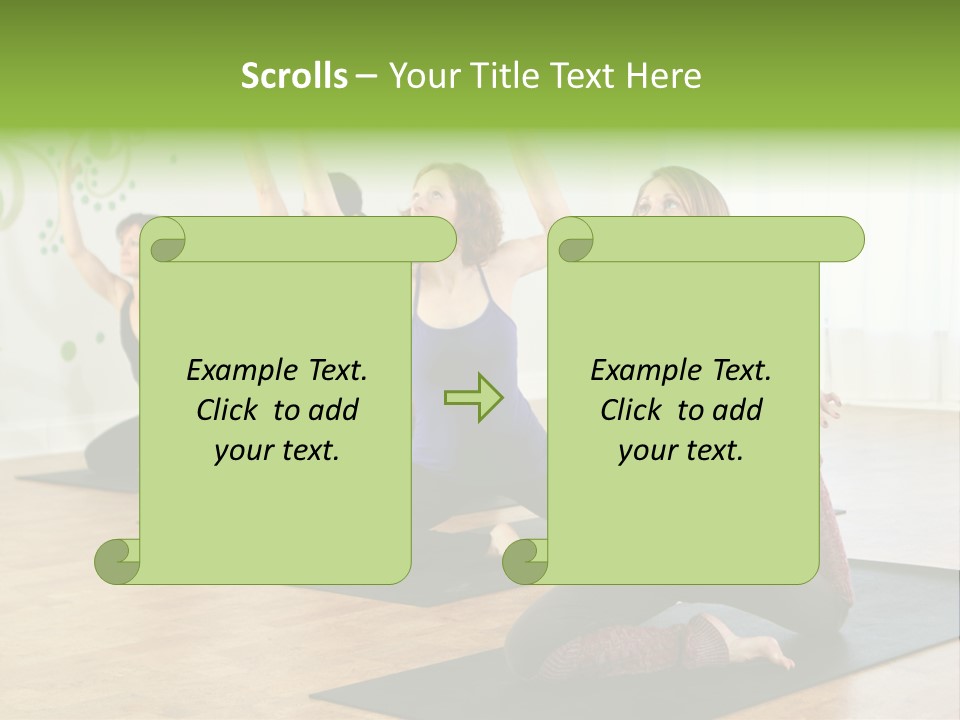 Scrolls – Your Title Text Here

Example Text. Click to add your text.

Example Text. Click to add your text.